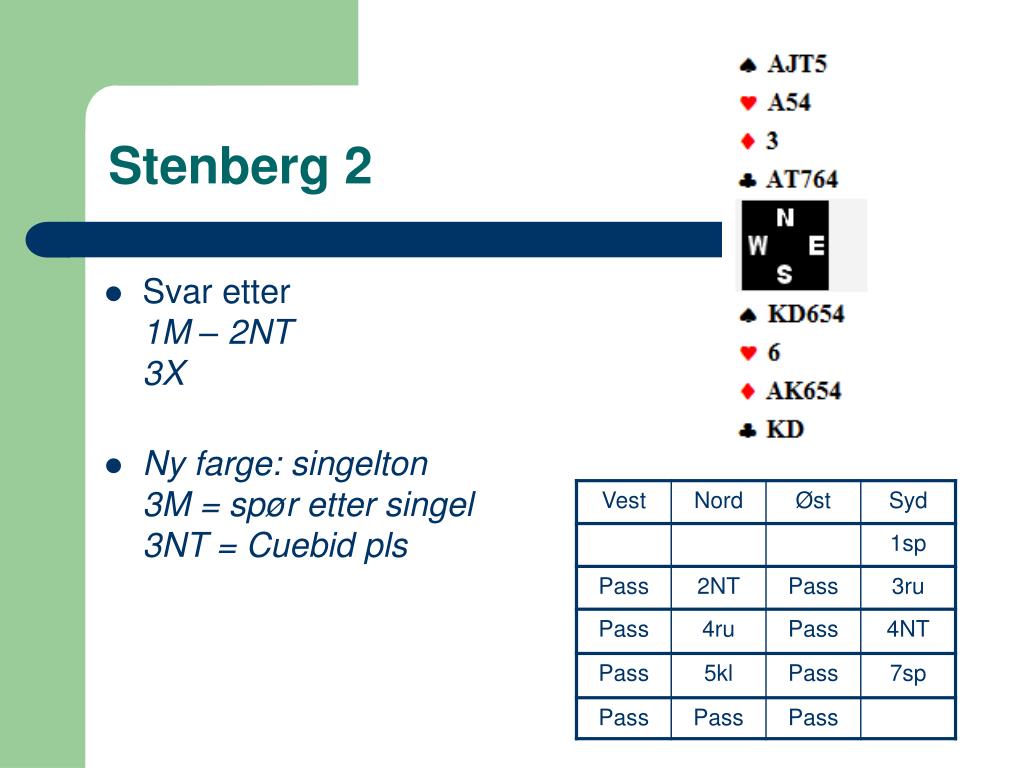 Stenberg 2

- Svar etter
1M – 2NT
3X

- Ny farge: singelton
3M = spør etter singel
3NT = Cuebid pls

♠ AJT5
♥ A54
♦ 3
♣ AT764

N
W E
S

♠ KD654
♥ 6
♦ AK654
♣ KD

| Vest | Nord | Øst | Syd |
|---|---|---|---|
| | | | 1sp |
| Pass | 2NT | Pass | 3ru |
| Pass | 4ru | Pass | 4NT |
| Pass | 5kl | Pass | 7sp |
| Pass | Pass | Pass | |